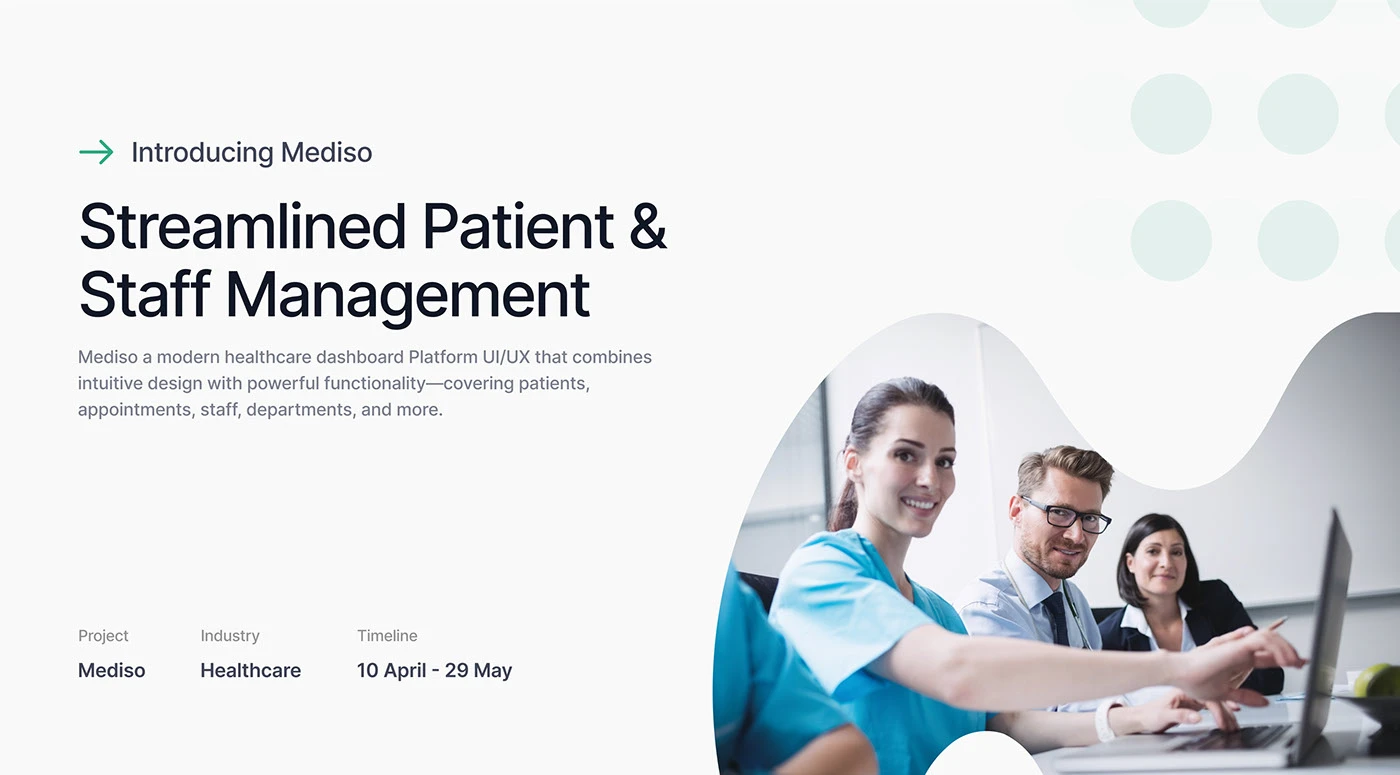 → Introducing Mediso

Streamlined Patient & Staff Management

Mediso a modern healthcare dashboard Platform UI/UX that combines intuitive design with powerful functionality—covering patients, appointments, staff, departments, and more.

Project
Mediso

Industry
Healthcare

Timeline
10 April - 29 May